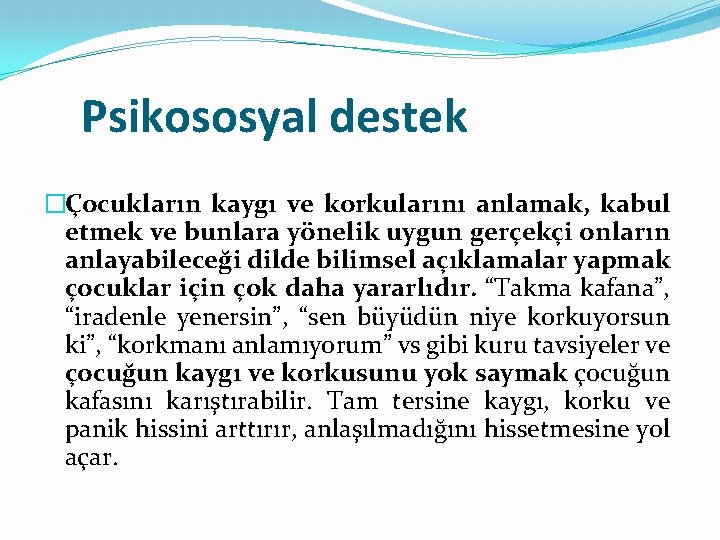 Psikososyal destek

Çocukların kaygı ve korkularını anlamak, kabul etmek ve bunlara yönelik uygun gerçekçi onların anlayabileceği dilde bilimsel açıklamalar yapmak çocuklar için çok daha yararlıdır. “Takma kafana”, “iradenle yenersin”, “sen büyüdün niye korkuyorsun ki”, “korkmanı anlamıyorum” vs gibi kuru tavsiyeler ve çocuğun kaygı ve korkusunu yok saymak çocuğun kafasını karıştırabilir. Tam tersine kaygı, korku ve panik hissini arttırır, anlaşılmadığını hissetmesine yol açar.